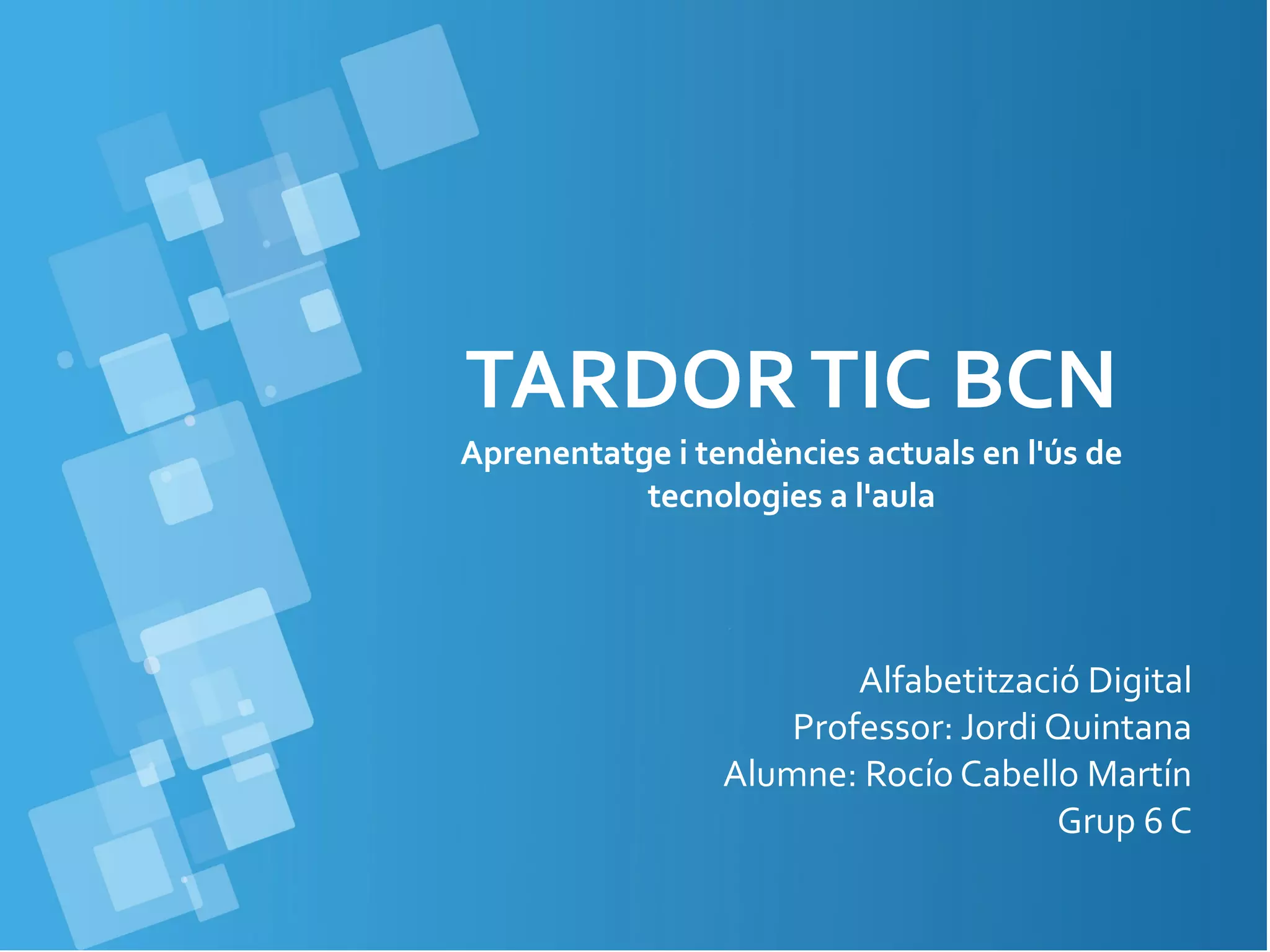 TARDOR TIC BCN

Aprenentatge i tendències actuals en l'ús de tecnologies a l'aula

Alfabetització Digital
Professor: Jordi Quintana
Alumne: Rocío Cabello Martín
Grup 6 C